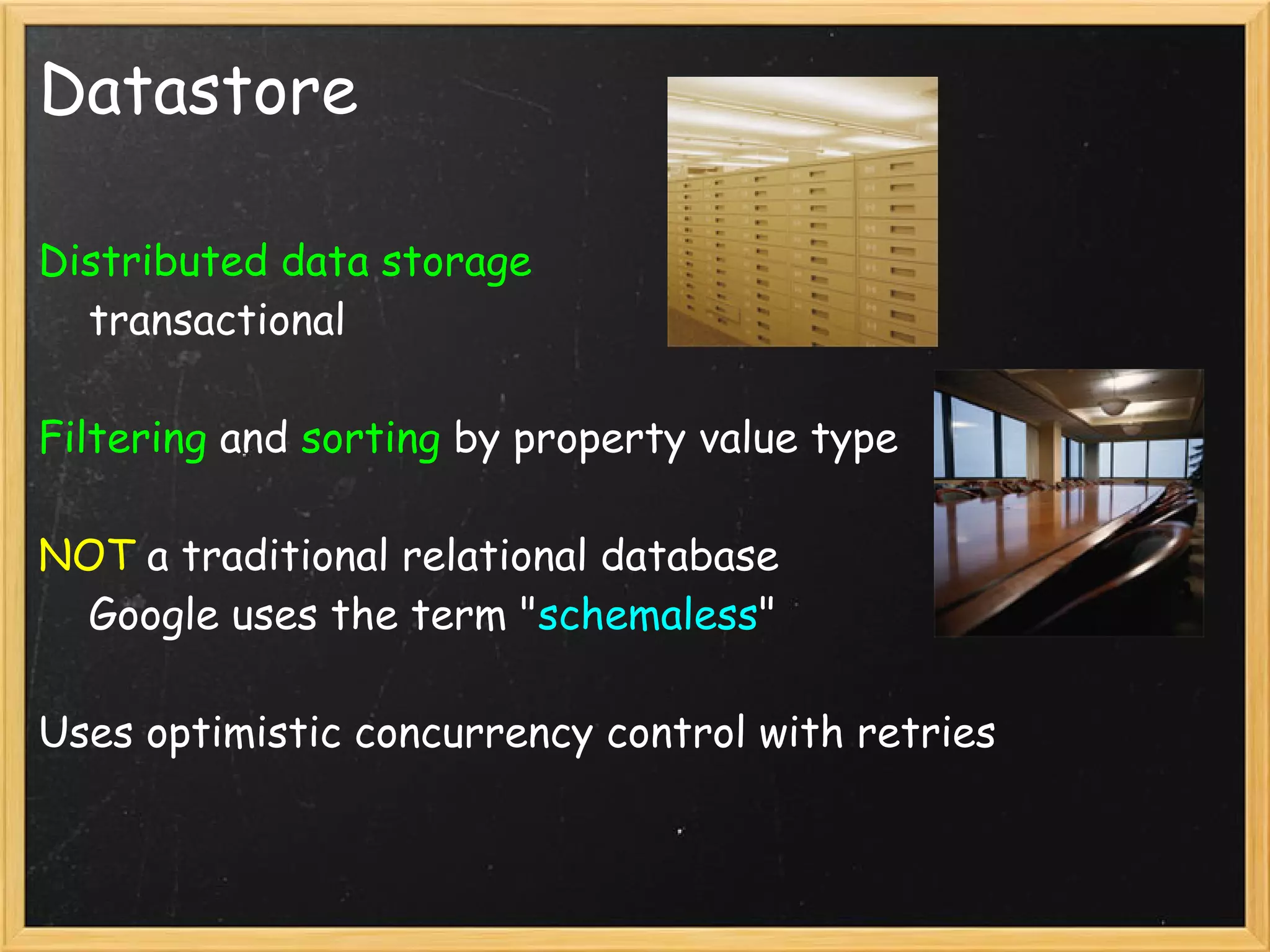 Datastore

Distributed data storage
transactional

Filtering and sorting by property value type

NOT a traditional relational database
Google uses the term "schemaless"

Uses optimistic concurrency control with retries